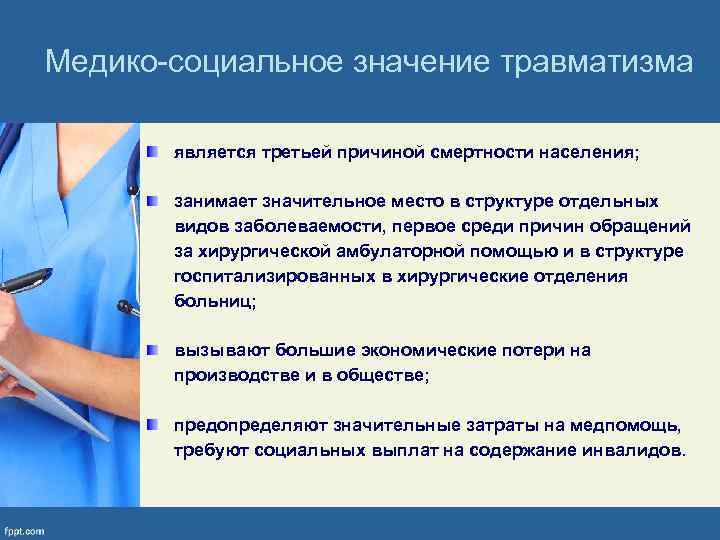 Медико-социальное значение травматизма

является третьей причиной смертности населения;

занимает значительное место в структуре отдельных видов заболеваемости, первое среди причин обращений за хирургической амбулаторной помощью и в структуре госпитализированных в хирургические отделения больниц;

вызывают большие экономические потери на производстве и в обществе;

предопределяют значительные затраты на медпомощь, требуют социальных выплат на содержание инвалидов.

fppt.com